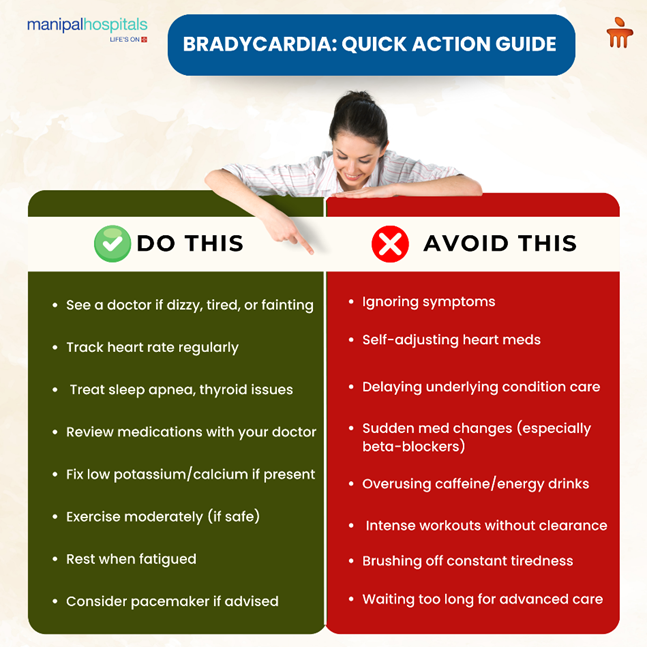 manipalhospitals
LIFE'S ON

BRADYCARDIA: QUICK ACTION GUIDE

DO THIS

- See a doctor if dizzy, tired, or fainting
- Track heart rate regularly
- Treat sleep apnea, thyroid issues
- Review medications with your doctor
- Fix low potassium/calcium if present
- Exercise moderately (if safe)
- Rest when fatigued
- Consider pacemaker if advised

AVOID THIS

- Ignoring symptoms
- Self-adjusting heart meds
- Delaying underlying condition care
- Sudden med changes (especially beta-blockers)
- Overusing caffeine/energy drinks
- Intense workouts without clearance
- Brushing off constant tiredness
- Waiting too long for advanced care